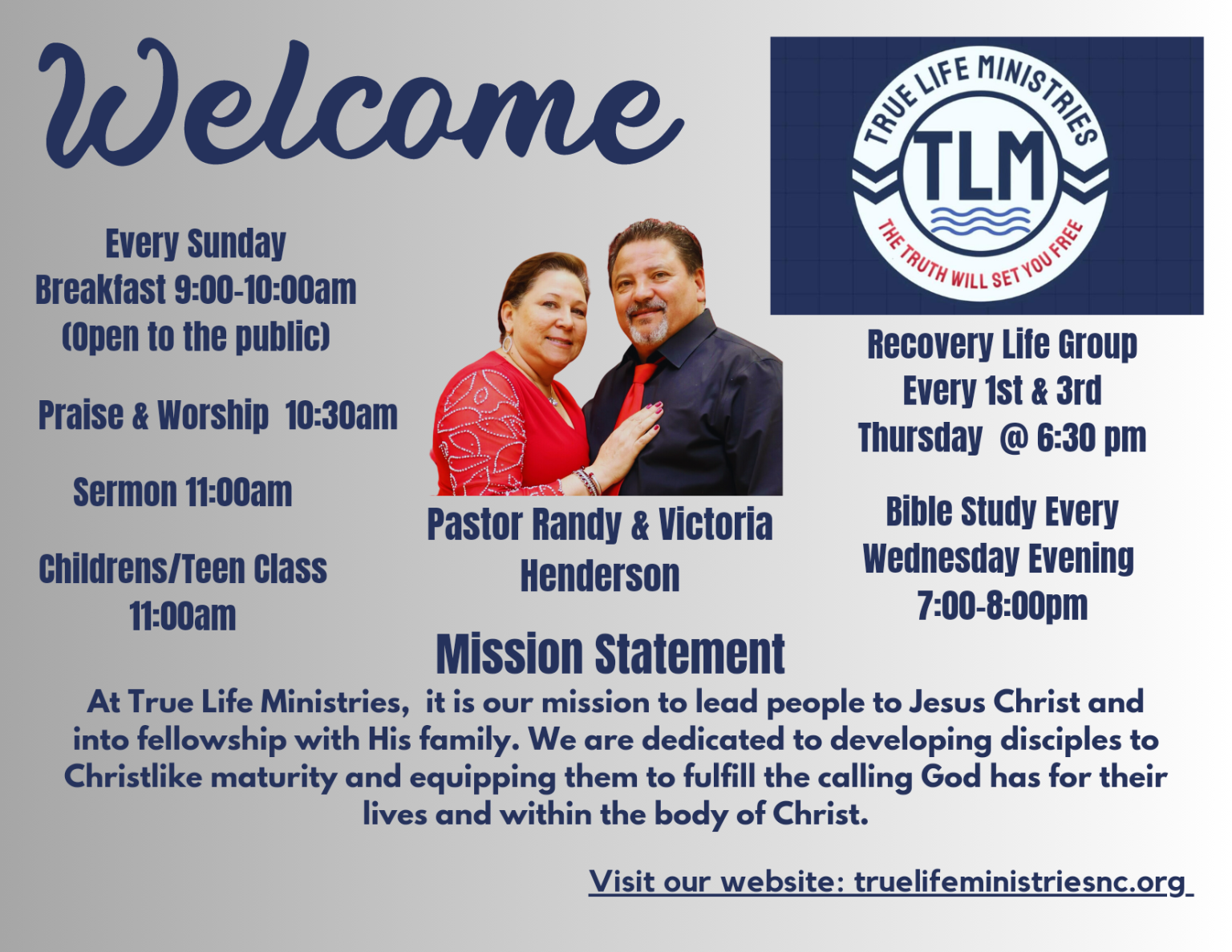 Welcome

TRUE LIFE MINISTRIES
TLM
THE TRUTH WILL SET YOU FREE

Every Sunday
Breakfast 9:00-10:00am
(Open to the public)

Praise & Worship 10:30am

Sermon 11:00am

Childrens/Teen Class
11:00am

Pastor Randy & Victoria
Henderson

Recovery Life Group
Every 1st & 3rd
Thursday @ 6:30 pm

Bible Study Every
Wednesday Evening
7:00-8:00pm

Mission Statement

At True Life Ministries, it is our mission to lead people to Jesus Christ and into fellowship with His family. We are dedicated to developing disciples to Christlike maturity and equipping them to fulfill the calling God has for their lives and within the body of Christ.

Visit our website: truelifeministriesnc.org